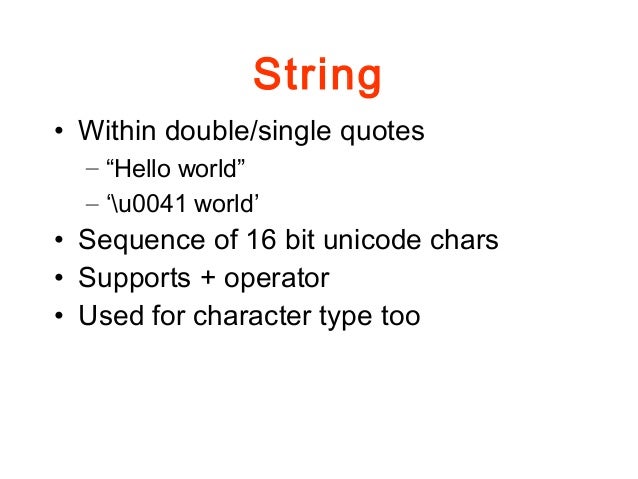 String

• Within double/single quotes
  – “Hello world”
  – ‘\u0041 world’
• Sequence of 16 bit unicode chars
• Supports + operator
• Used for character type too